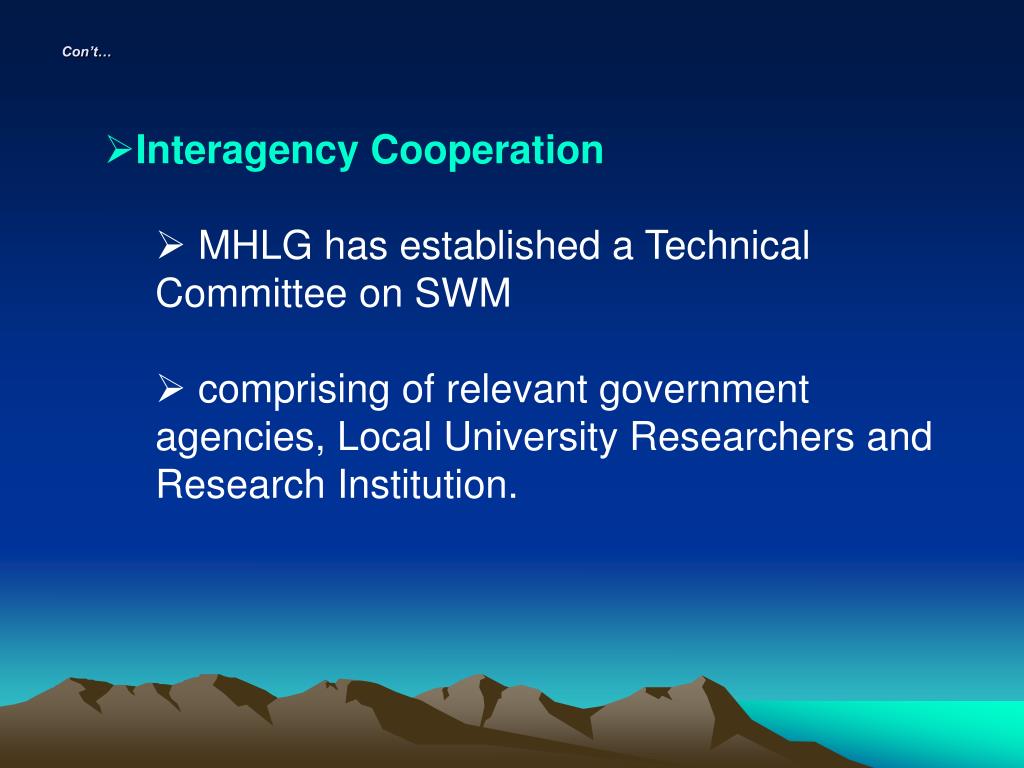 Con't…

➢Interagency Cooperation

➢ MHLG has established a Technical Committee on SWM

➢ comprising of relevant government agencies, Local University Researchers and Research Institution.